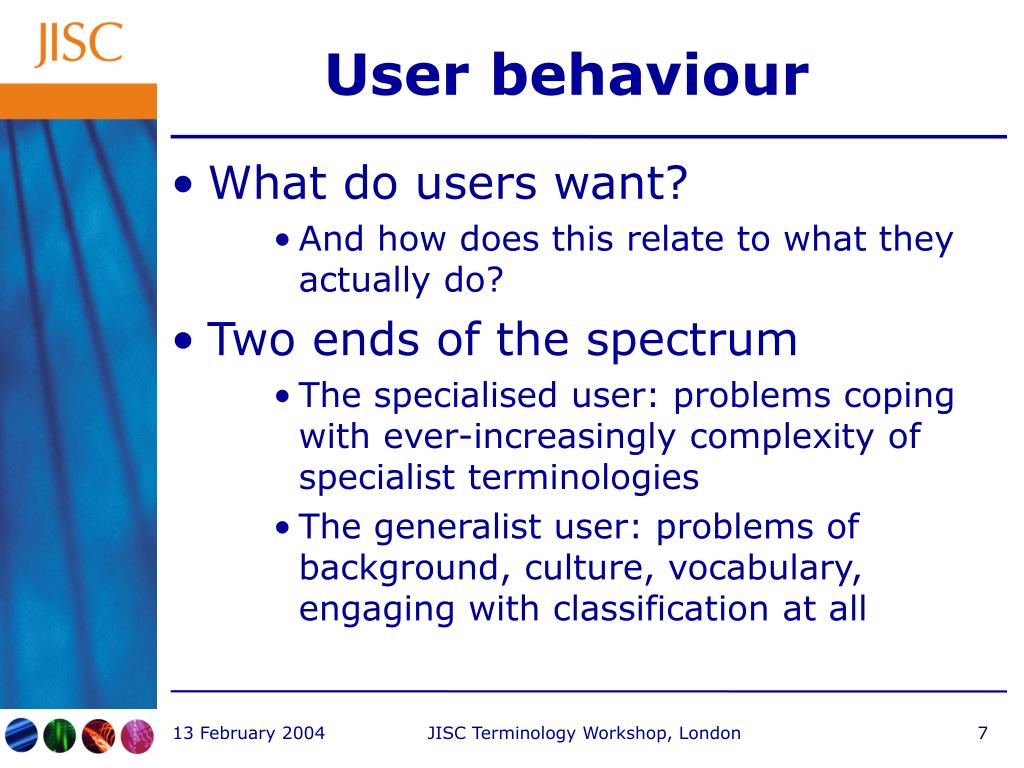 JISC

User behaviour

• What do users want?
  • And how does this relate to what they actually do?
• Two ends of the spectrum
  • The specialised user: problems coping with ever-increasingly complexity of specialist terminologies
  • The generalist user: problems of background, culture, vocabulary, engaging with classification at all

13 February 2004    JISC Terminology Workshop, London    7